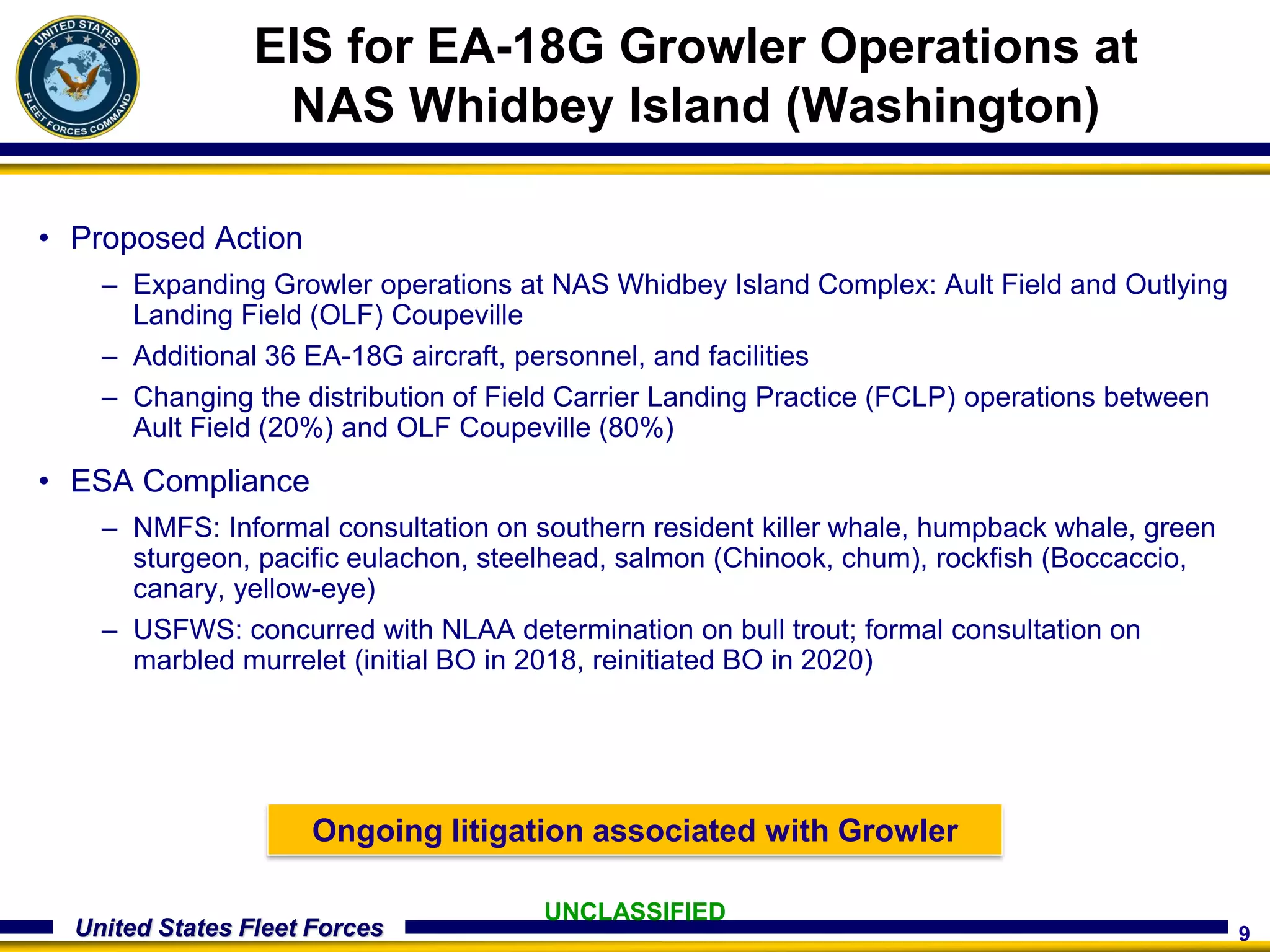 UNITED STATES FLEET FORCES COMMAND

EIS for EA-18G Growler Operations at NAS Whidbey Island (Washington)

• Proposed Action
– Expanding Growler operations at NAS Whidbey Island Complex: Ault Field and Outlying Landing Field (OLF) Coupeville
– Additional 36 EA-18G aircraft, personnel, and facilities
– Changing the distribution of Field Carrier Landing Practice (FCLP) operations between Ault Field (20%) and OLF Coupeville (80%)

• ESA Compliance
– NMFS: Informal consultation on southern resident killer whale, humpback whale, green sturgeon, pacific eulachon, steelhead, salmon (Chinook, chum), rockfish (Boccaccio, canary, yellow-eye)
– USFWS: concurred with NLAA determination on bull trout; formal consultation on marbled murrelet (initial BO in 2018, reinitiated BO in 2020)

Ongoing litigation associated with Growler

UNCLASSIFIED

United States Fleet Forces

9